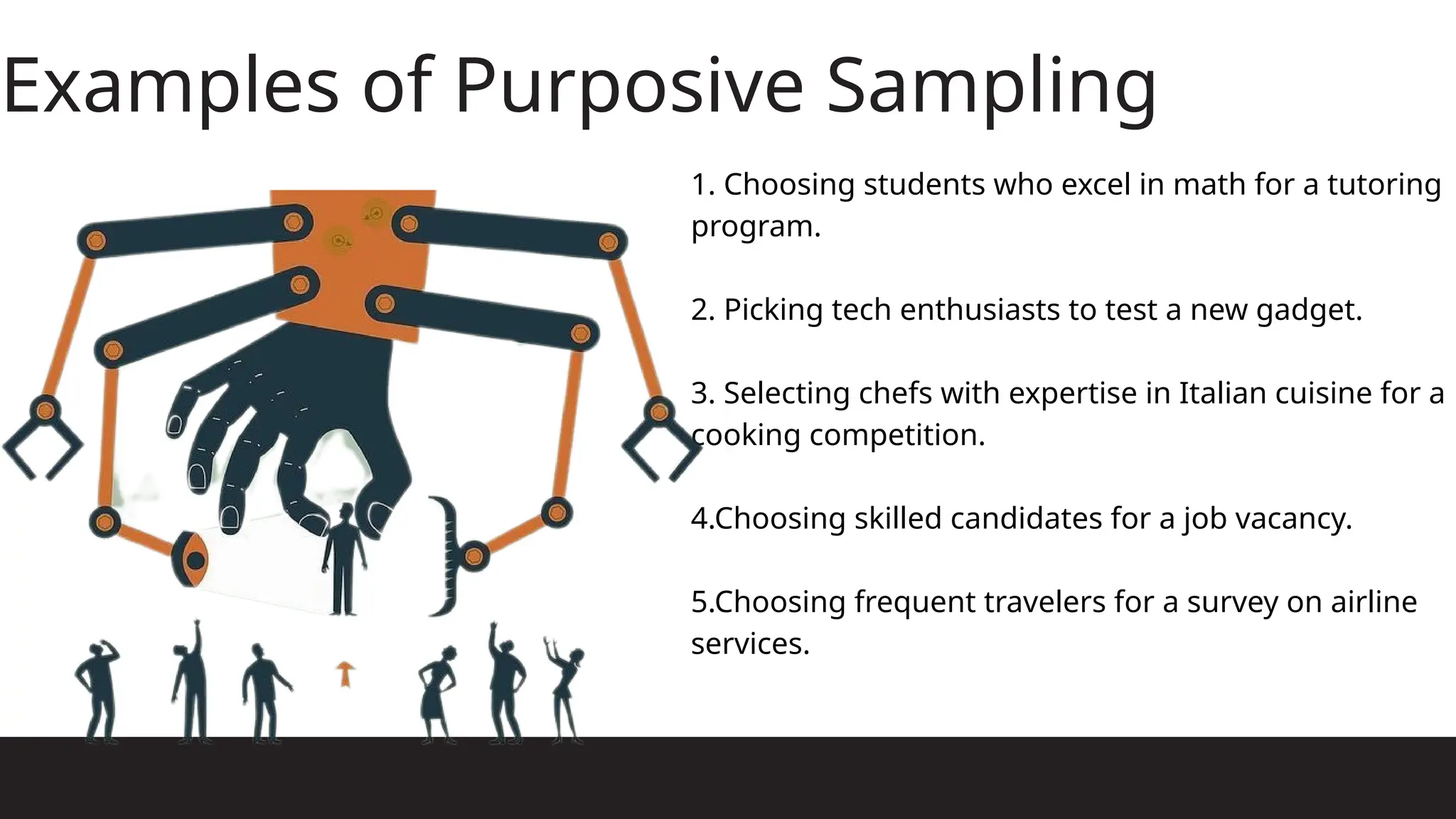 Examples of Purposive Sampling

1. Choosing students who excel in math for a tutoring program.

2. Picking tech enthusiasts to test a new gadget.

3. Selecting chefs with expertise in Italian cuisine for a cooking competition.

4.Choosing skilled candidates for a job vacancy.

5.Choosing frequent travelers for a survey on airline services.